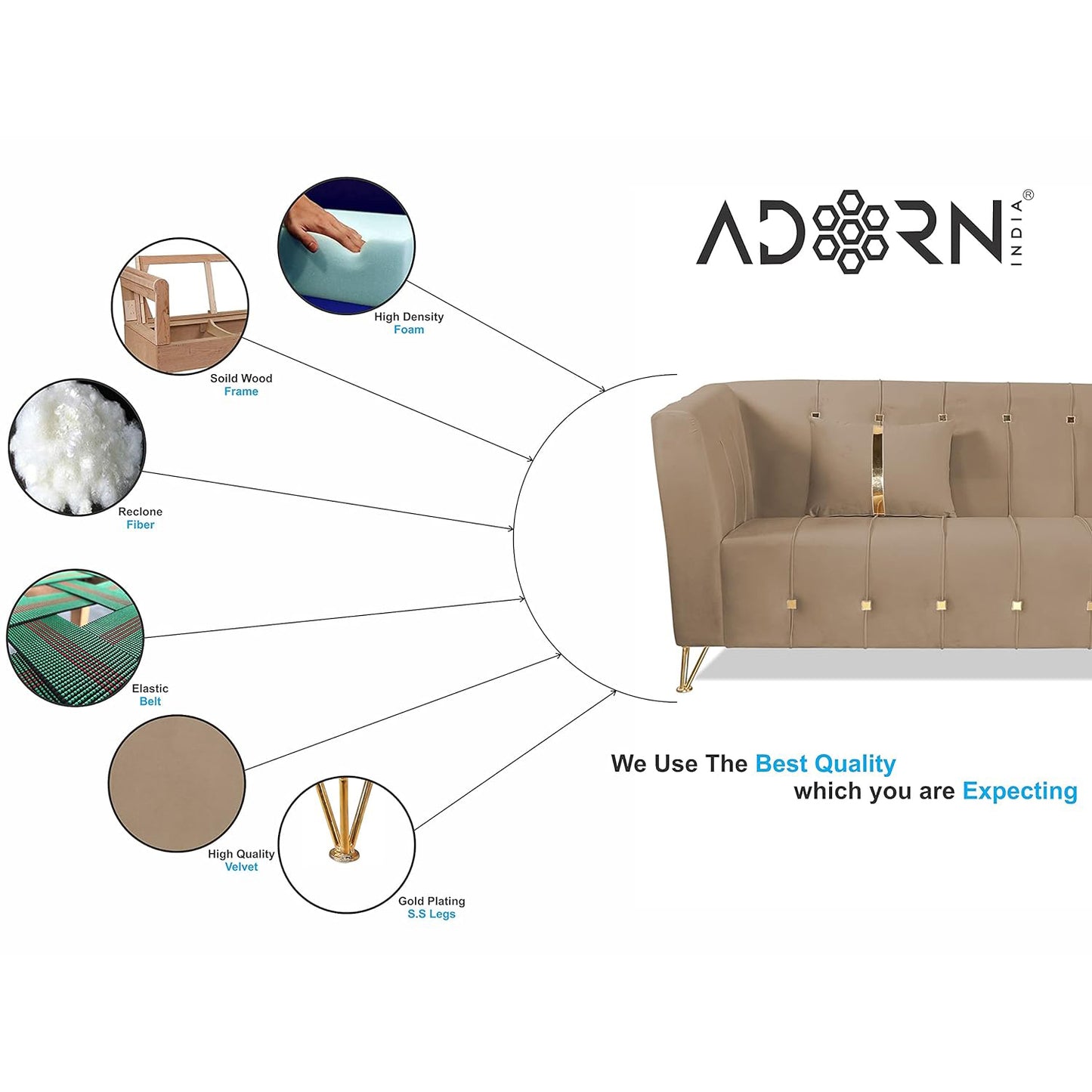 ADORN INDIA®

High Density Foam

Soild Wood Frame

Reclone Fiber

Elastic Belt

High Quality Velvet

Gold Plating S.S Legs

We Use The Best Quality which you are Expecting